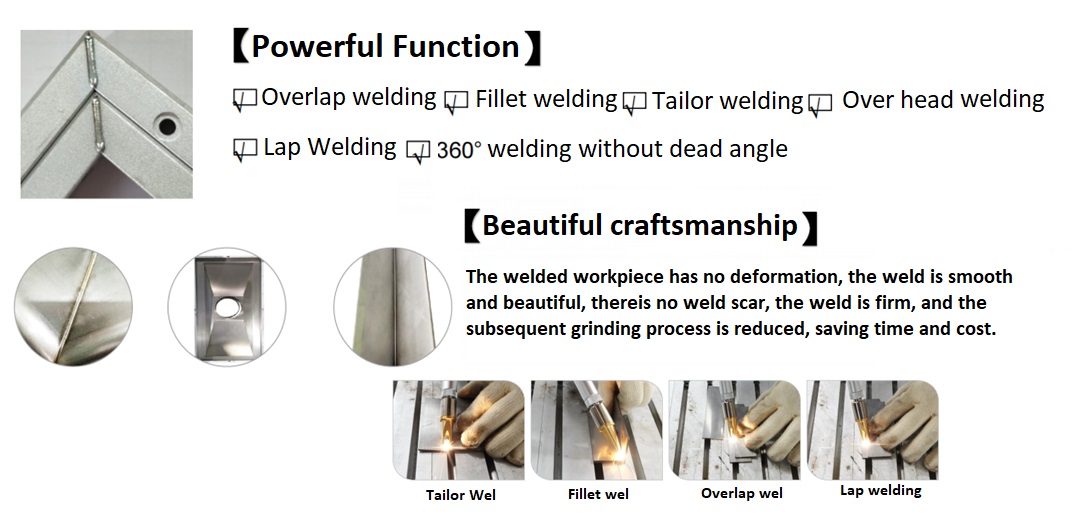 【Powerful Function】

Overlap welding  Fillet welding  Tailor welding  Over head welding

Lap Welding  360° welding without dead angle

【Beautiful craftsmanship】

The welded workpiece has no deformation, the weld is smooth and beautiful, thereis no weld scar, the weld is firm, and the subsequent grinding process is reduced, saving time and cost.

Tailor Wel  Fillet wel  Overlap wel  Lap welding